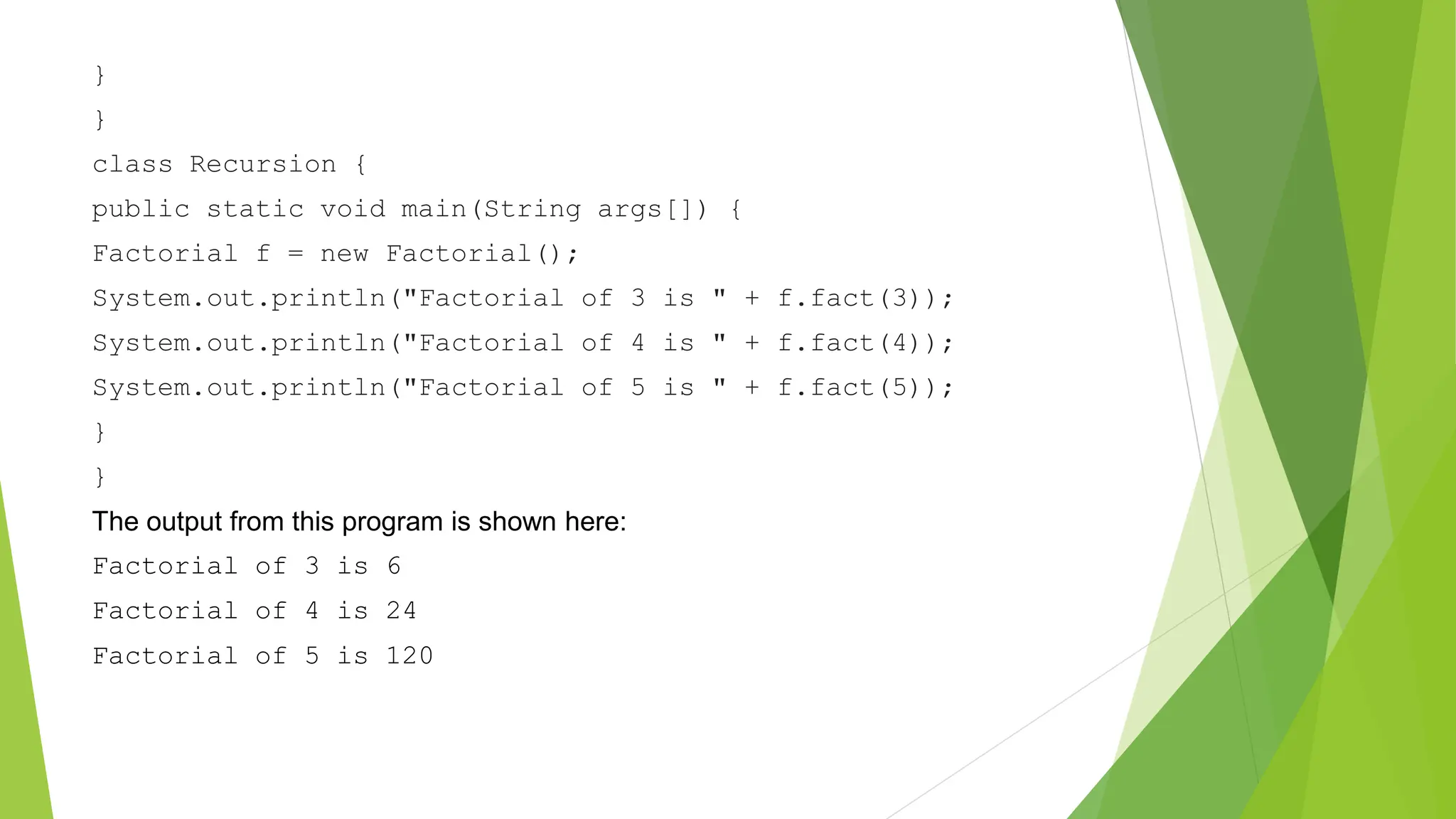 }
}
class Recursion {
public static void main(String args[]) {
Factorial f = new Factorial();
System.out.println("Factorial of 3 is " + f.fact(3));
System.out.println("Factorial of 4 is " + f.fact(4));
System.out.println("Factorial of 5 is " + f.fact(5));
}
}
The output from this program is shown here:
Factorial of 3 is 6
Factorial of 4 is 24
Factorial of 5 is 120